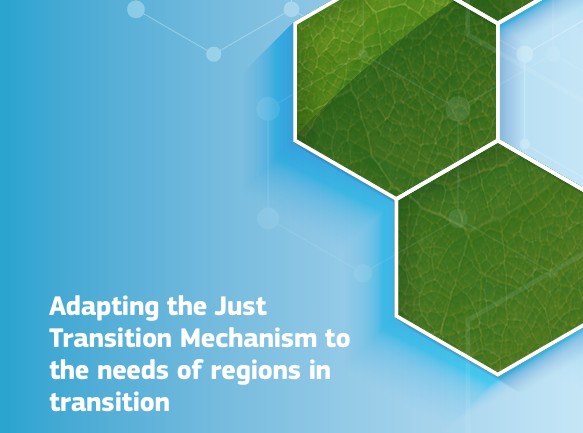 Adapting the Just Transition Mechanism to the needs of regions in transition